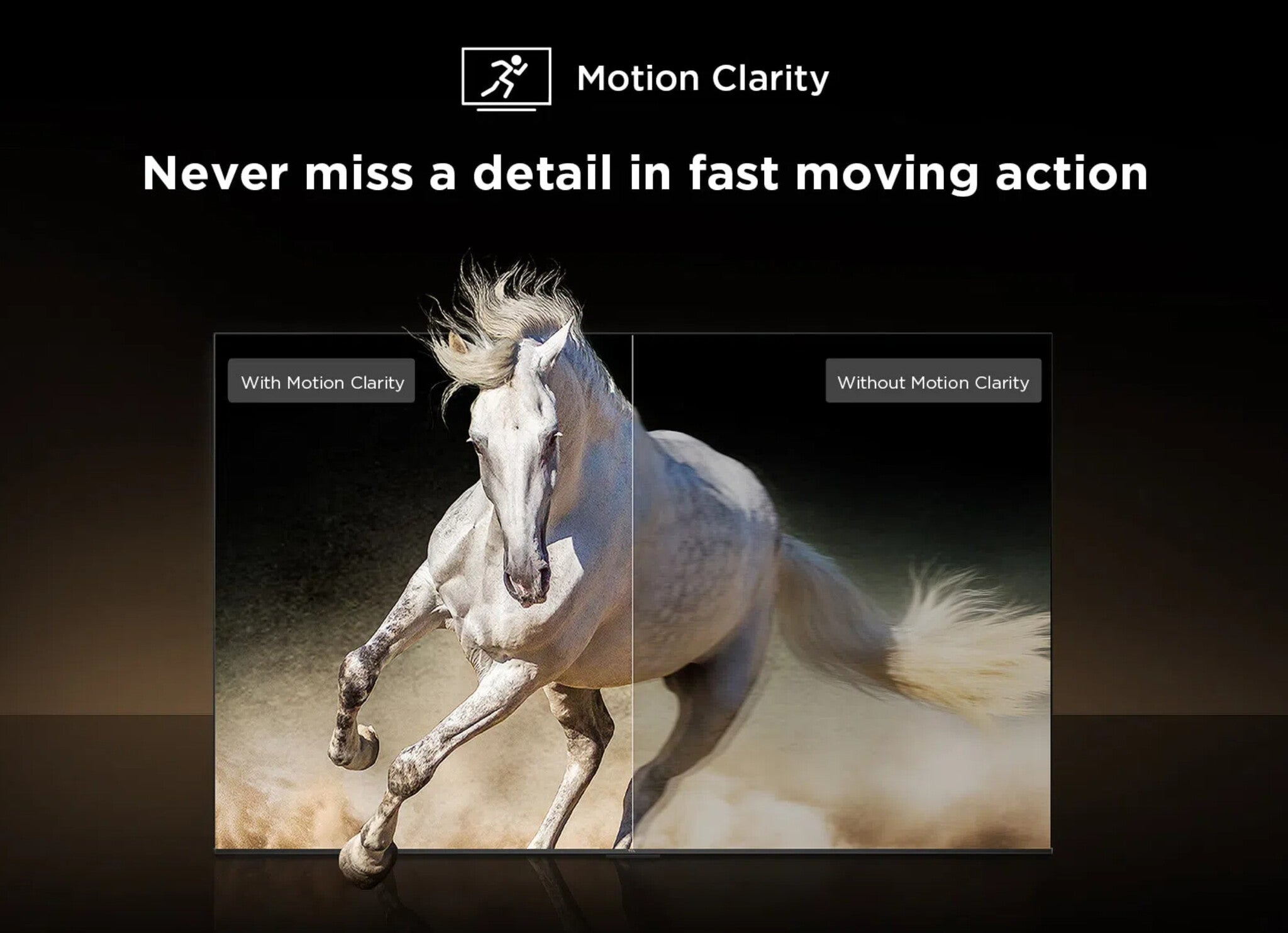 Motion Clarity

Never miss a detail in fast moving action

With Motion Clarity

Without Motion Clarity